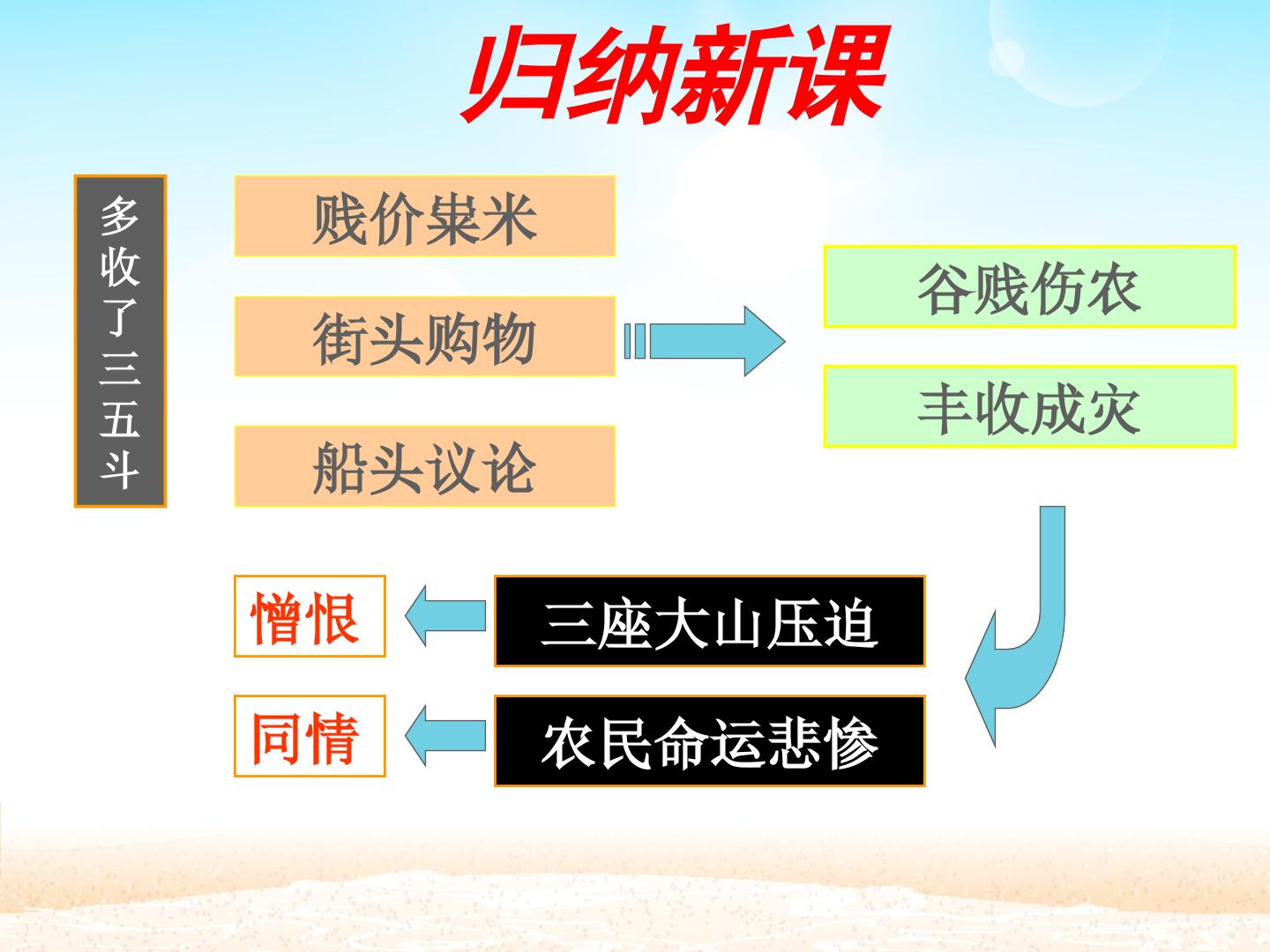 归纳新课

多收了三五斗

贱价粜米

街头购物

船头议论

谷贱伤农

丰收成灾

憎恨

三座大山压迫

同情

农民命运悲惨